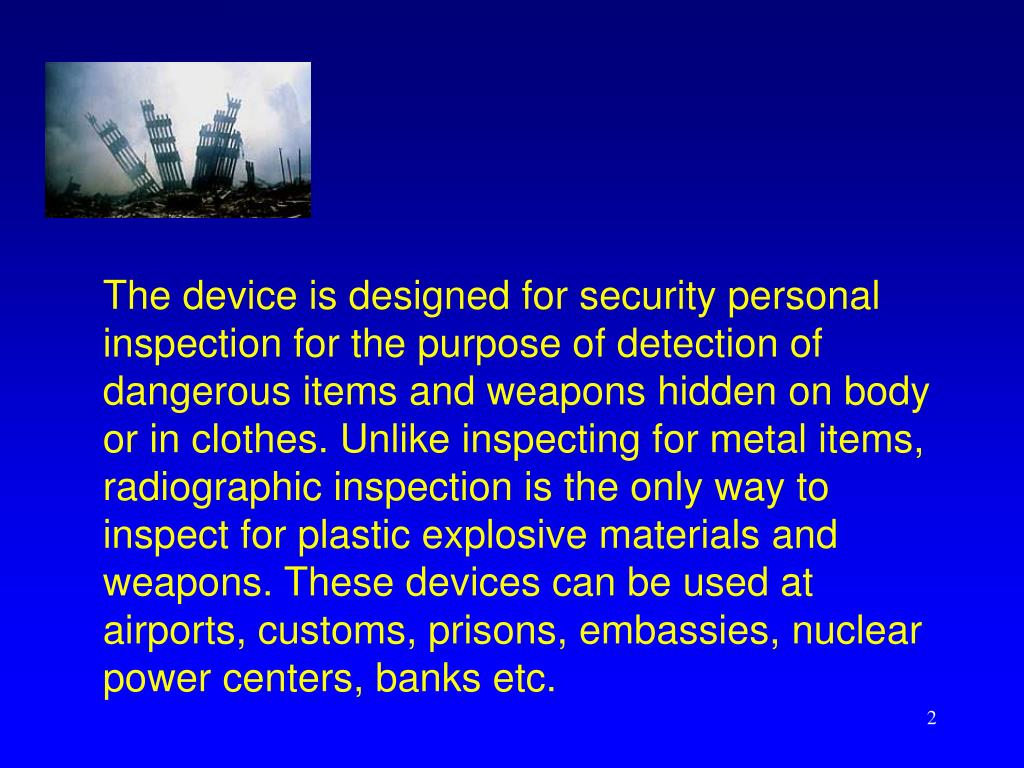 The device is designed for security personal inspection for the purpose of detection of dangerous items and weapons hidden on body or in clothes. Unlike inspecting for metal items, radiographic inspection is the only way to inspect for plastic explosive materials and weapons. These devices can be used at airports, customs, prisons, embassies, nuclear power centers, banks etc.

2